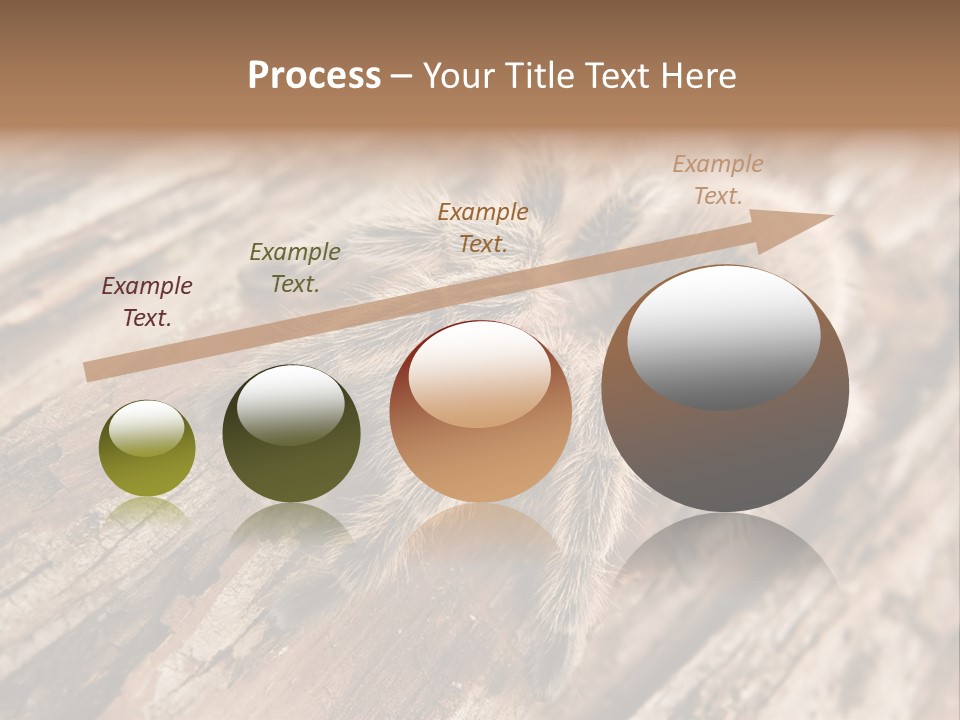 Process – Your Title Text Here

Example Text.

Example Text.

Example Text.

Example Text.